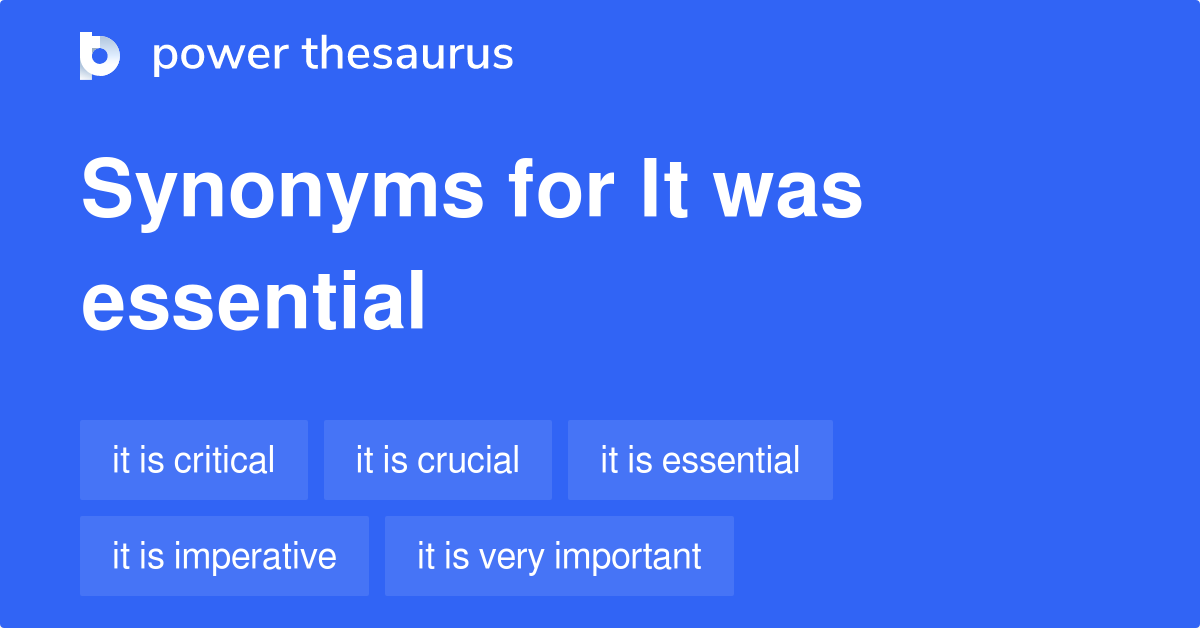 power thesaurus

Synonyms for It was essential

it is critical
it is crucial
it is essential
it is imperative
it is very important